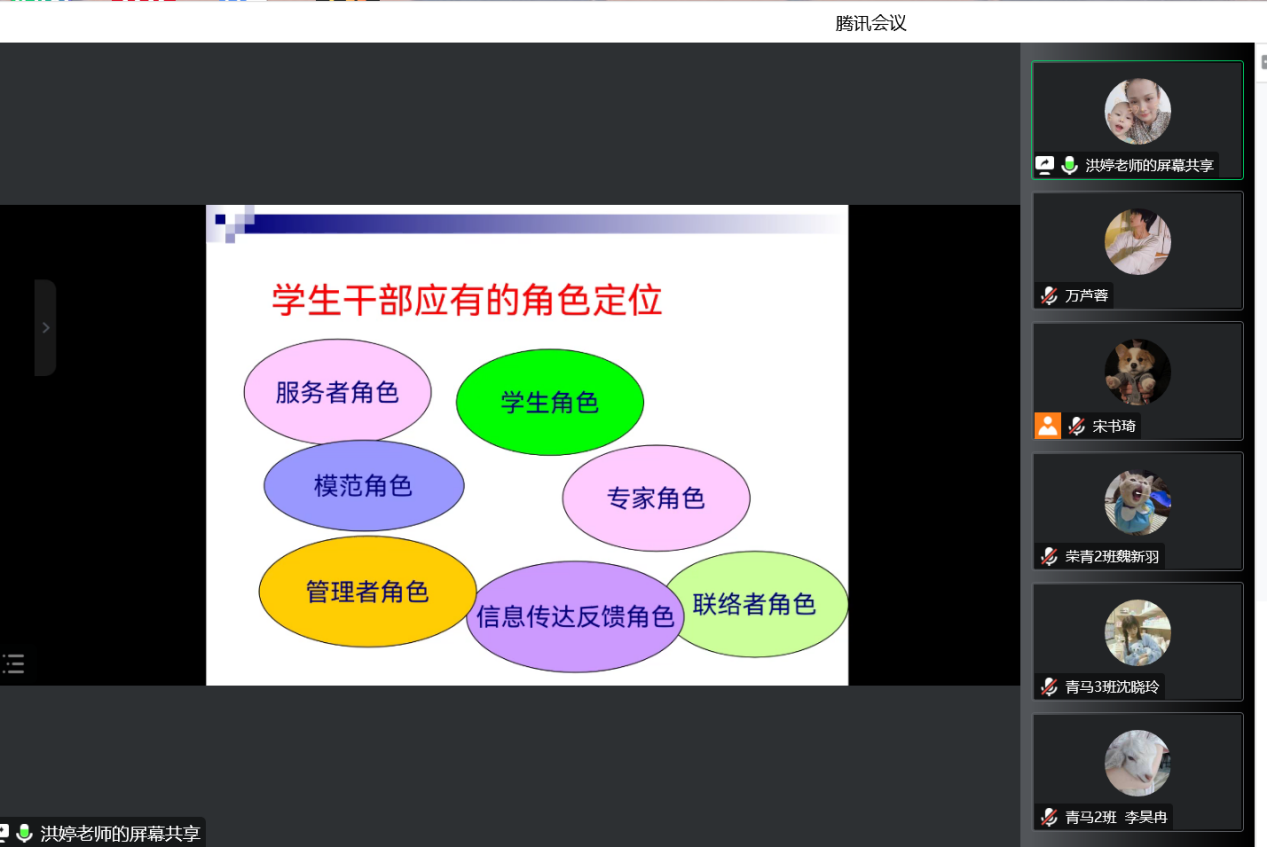 腾讯会议

学生干部应有的角色定位

服务者角色

学生角色

模范角色

专家角色

管理者角色

信息传达反馈角色

联络者角色

洪婷老师的屏幕共享

洪婷老师的屏幕共享

万芦蓉

宋书琦

荣青2班魏新羽

青马3班沈晓玲

青马2班 李昊冉